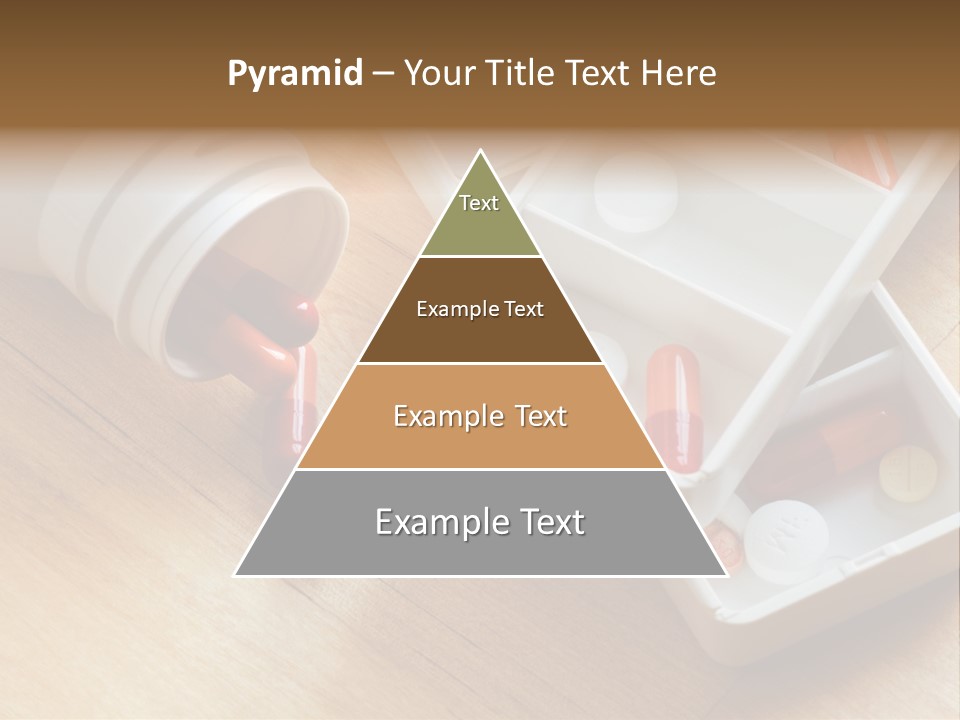 Pyramid – Your Title Text Here

Text

Example Text

Example Text

Example Text